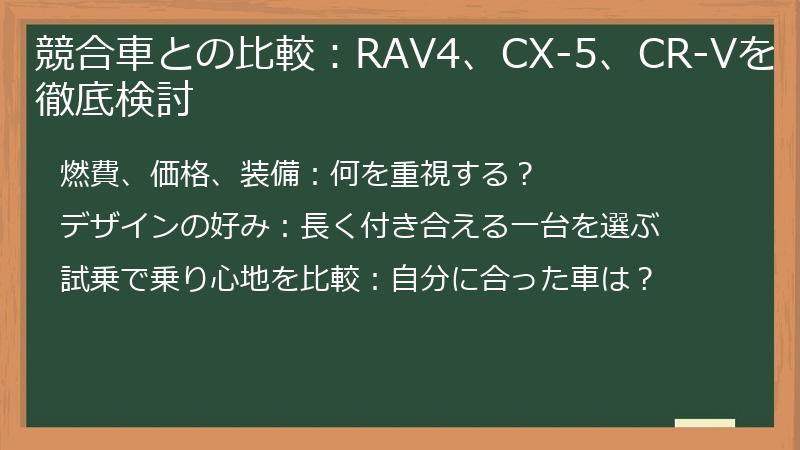 競合車との比較：RAV4、CX-5、CR-Vを徹底検討

燃費、価格、装備：何を重視する？

デザインの好み：長く付き合える一台を選ぶ

試乗で乗り心地を比較：自分に合った車は？